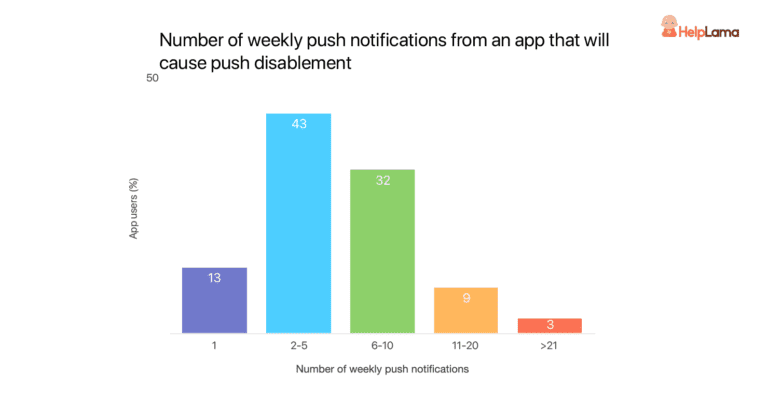 HelpLama

Number of weekly push notifications from an app that will cause push disablement

50

App users (%)

43

32

13

9

3

1
2-5
6-10
11-20
>21

Number of weekly push notifications